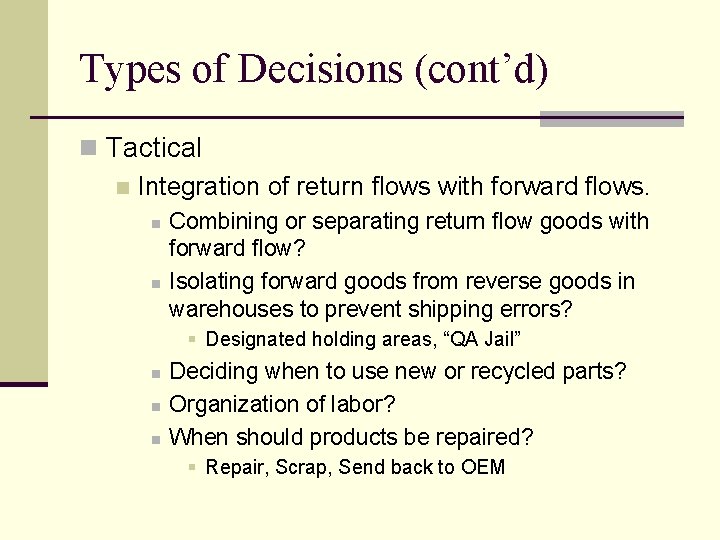 Types of Decisions (cont'd)

Tactical

Integration of return flows with forward flows.

Combining or separating return flow goods with forward flow?

Isolating forward goods from reverse goods in warehouses to prevent shipping errors?

Designated holding areas, "QA Jail"

Deciding when to use new or recycled parts?

Organization of labor?

When should products be repaired?

Repair, Scrap, Send back to OEM